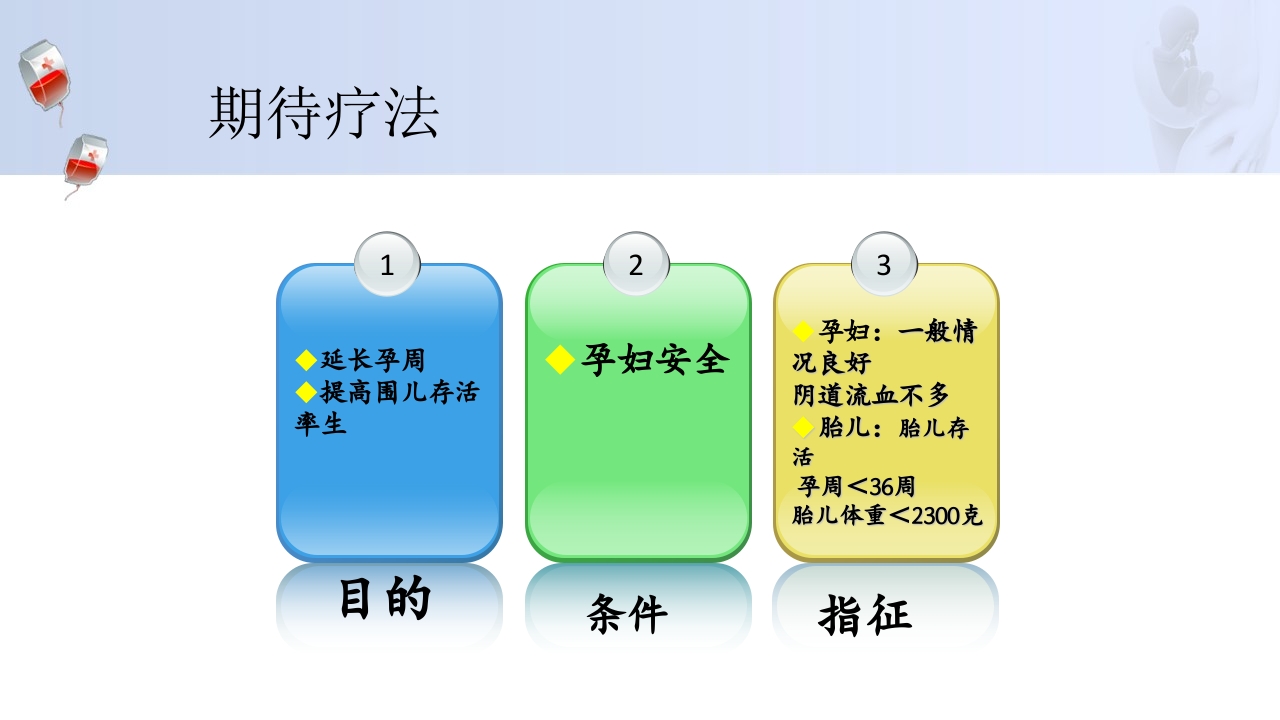 期待疗法

1

◆延长孕周
◆提高围儿存活率生

目的

2

◆孕妇安全

条件

3

◆孕妇：一般情况良好
阴道流血不多
◆胎儿：胎儿存活
孕周＜36周
胎儿体重＜2300克

指征